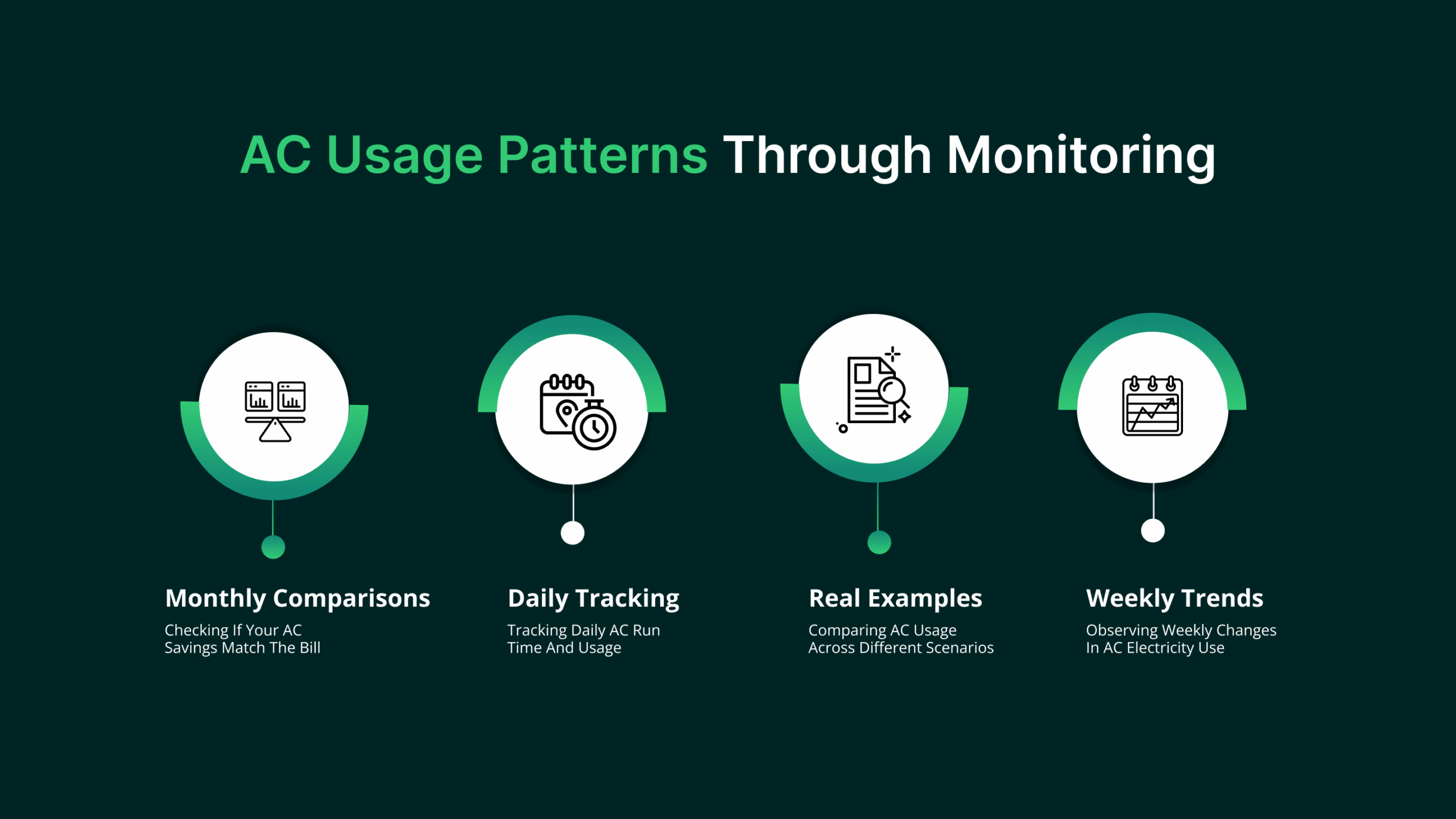 AC Usage Patterns Through Monitoring

Monthly Comparisons
Checking If Your AC Savings Match The Bill

Daily Tracking
Tracking Daily AC Run Time And Usage

Real Examples
Comparing AC Usage Across Different Scenarios

Weekly Trends
Observing Weekly Changes In AC Electricity Use